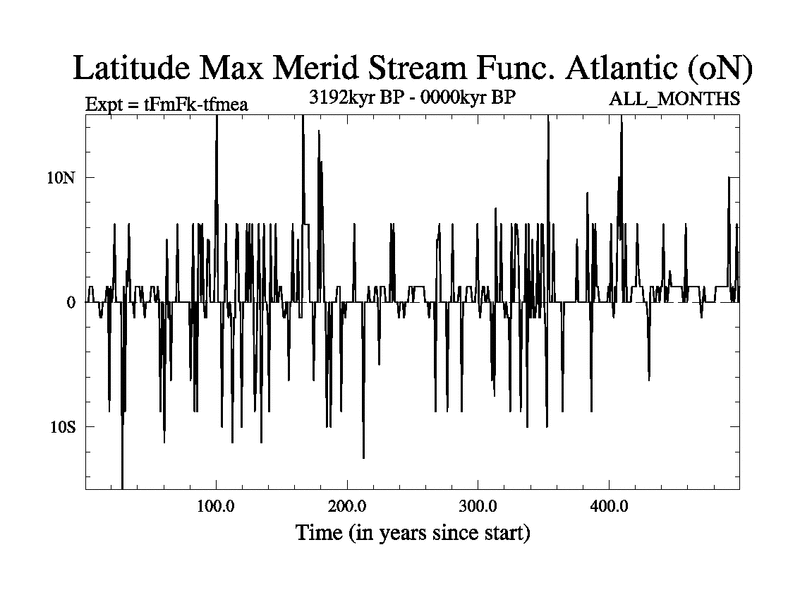 Latitude Max Merid Stream Func. Atlantic (oN)

Expt = tFmFk-tfmea

3192kyr BP - 0000kyr BP

ALL_MONTHS

10N

0

10S

100.0

200.0

300.0

400.0

Time (in years since start)